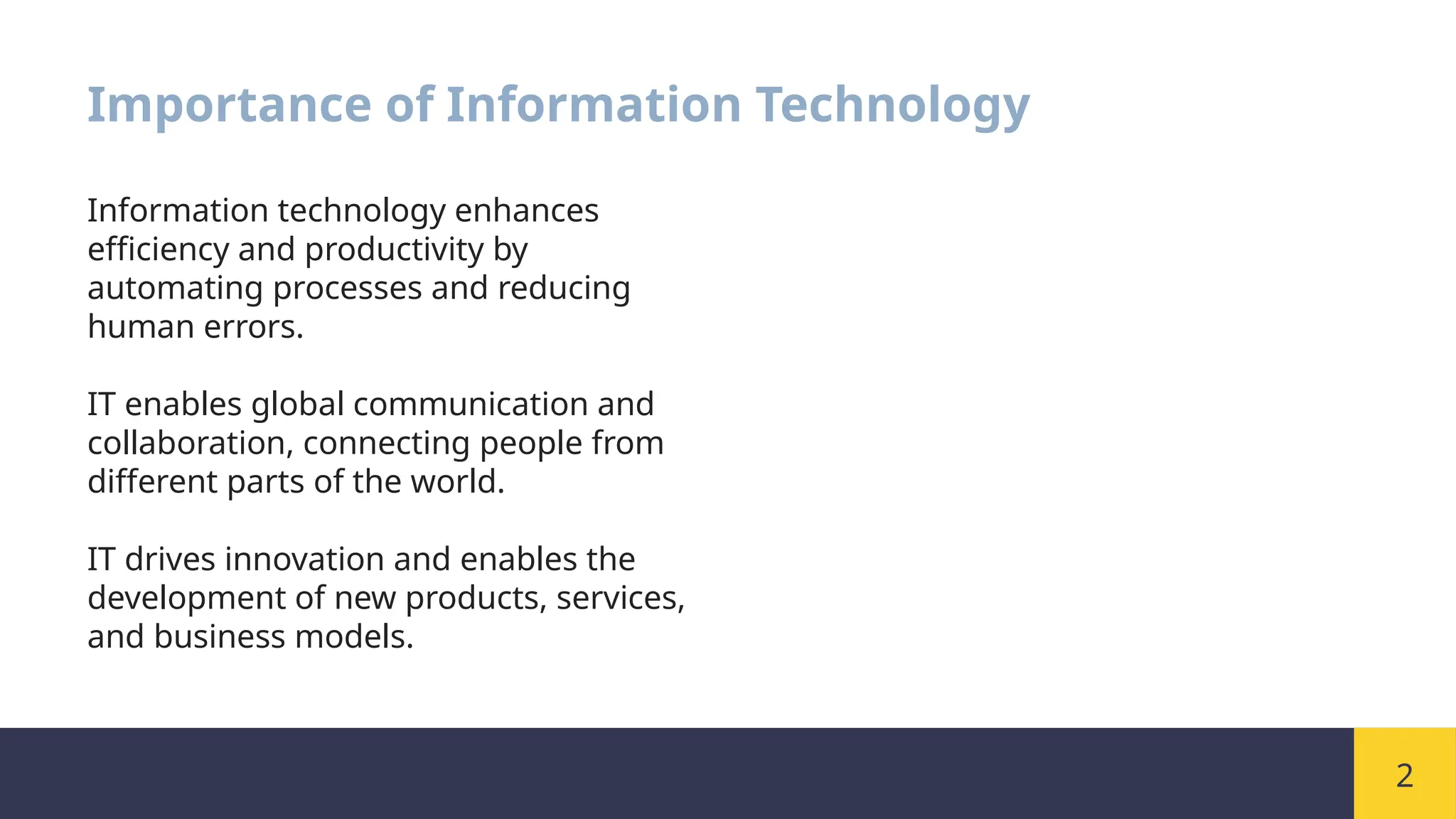 Importance of Information Technology

Information technology enhances efficiency and productivity by automating processes and reducing human errors.

IT enables global communication and collaboration, connecting people from different parts of the world.

IT drives innovation and enables the development of new products, services, and business models.

2